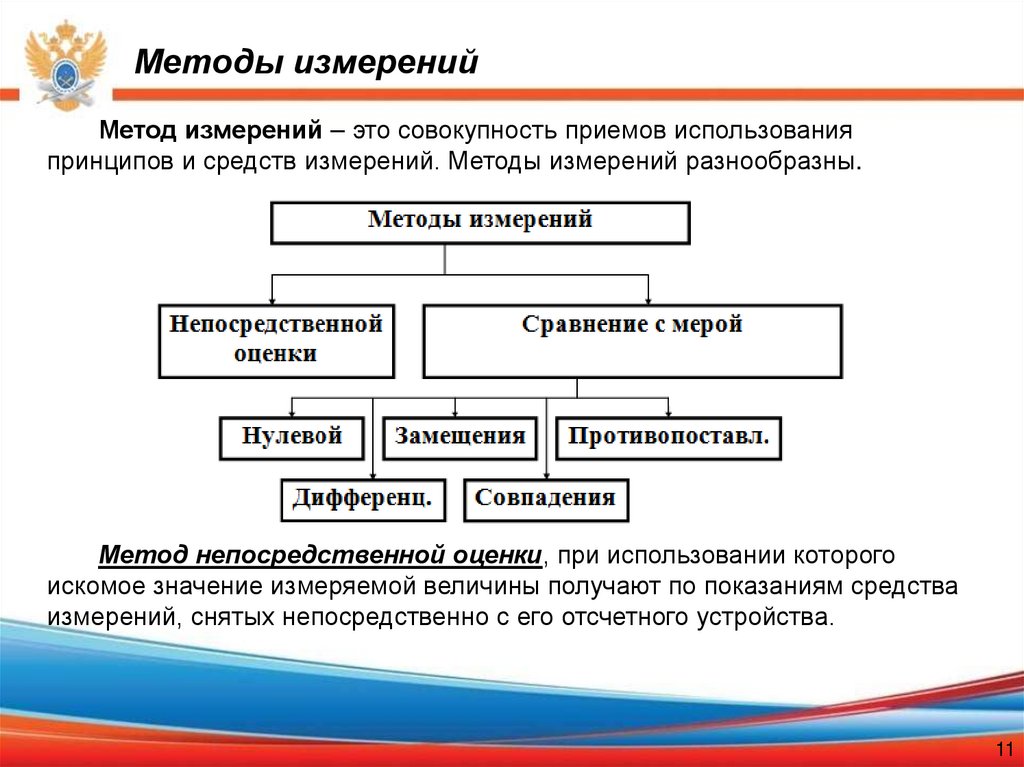 Методы измерений

Метод измерений – это совокупность приемов использования принципов и средств измерений. Методы измерений разнообразны.

Методы измерений

Непосредственной оценки

Сравнение с мерой

Нулевой

Замещения

Противопоставл.

Дифференц.

Совпадения

Метод непосредственной оценки, при использовании которого искомое значение измеряемой величины получают по показаниям средства измерений, снятых непосредственно с его отсчетного устройства.

11